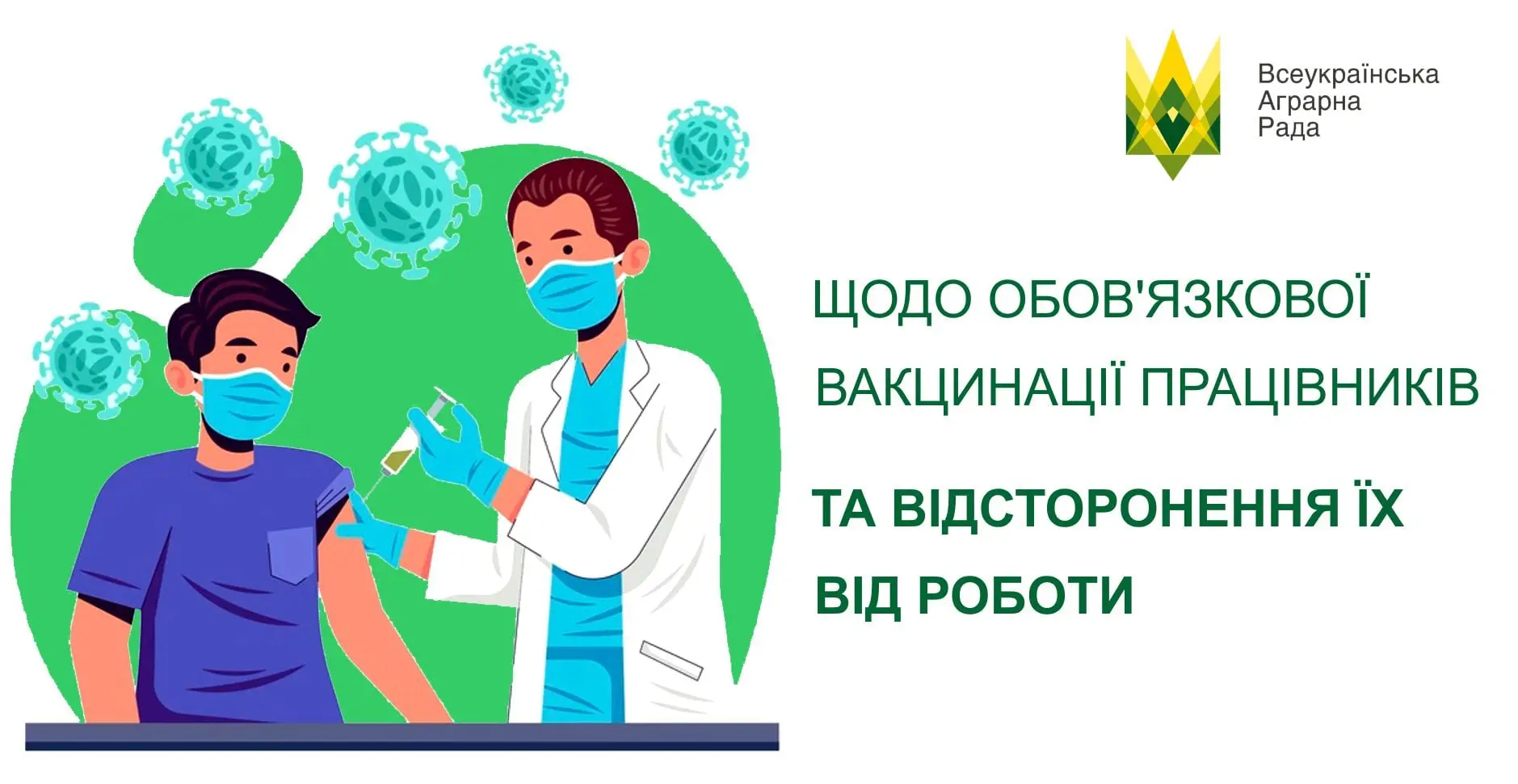 Всеукраїнська
Аграрна
Рада

ЩОДО ОБОВ'ЯЗКОВОЇ ВАКЦИНАЦІЇ ПРАЦІВНИКІВ

ТА ВІДСТОРОНЕННЯ ЇХ ВІД РОБОТИ